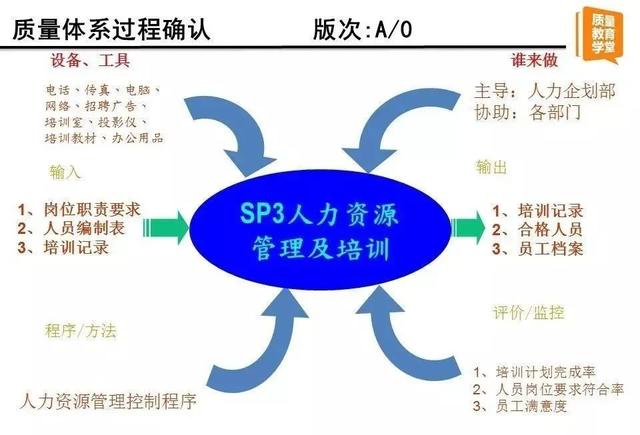 质量体系过程确认　　版次:A/0

质量教育学堂

设备、工具

电话、传真、电脑、网络、招聘广告、培训室、投影仪、培训教材、办公用品

谁来做

主导：人力企划部
协助：各部门

输入

1、岗位职责要求
2、人员编制表
3、培训记录

SP3人力资源管理及培训

输出

1、培训记录
2、合格人员
3、员工档案

程序/方法

人力资源管理控制程序

评价/监控

1、培训计划完成率
2、人员岗位要求符合率
3、员工满意度